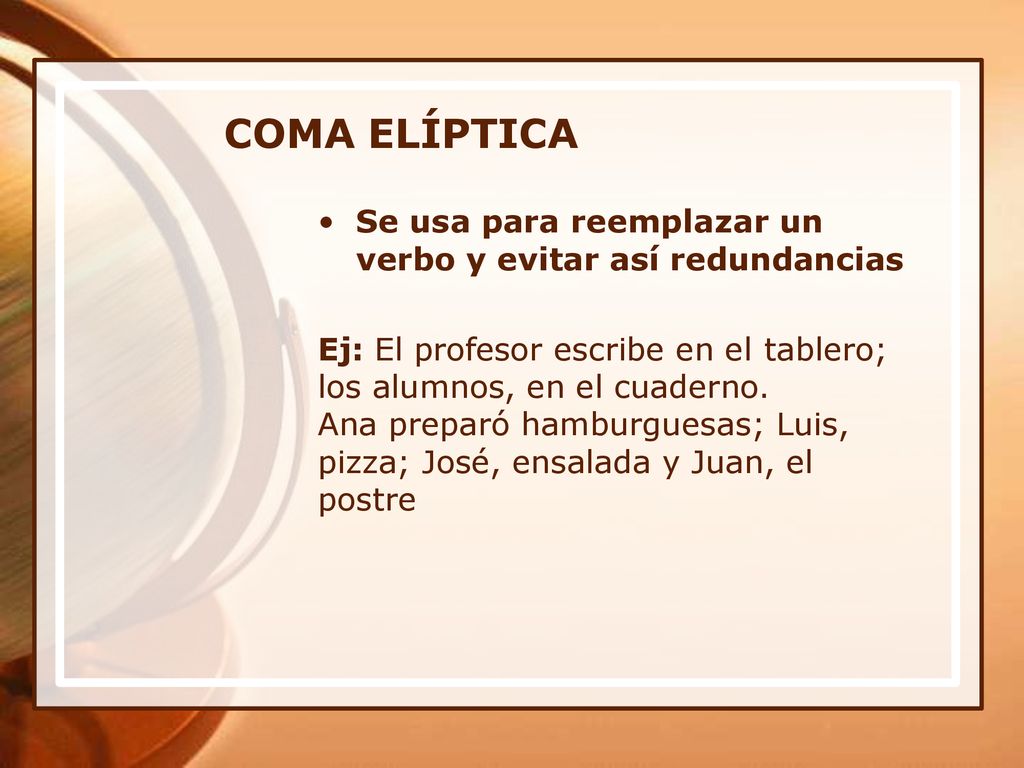 COMA ELÍPTICA

• Se usa para reemplazar un verbo y evitar así redundancias

Ej: El profesor escribe en el tablero; los alumnos, en el cuaderno.
Ana preparó hamburguesas; Luis, pizza; José, ensalada y Juan, el postre